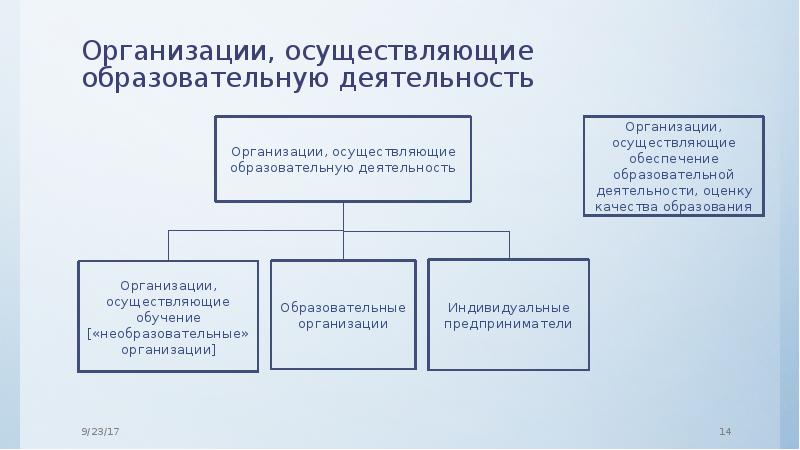 Организации, осуществляющие образовательную деятельность

Организации, осуществляющие образовательную деятельность

Организации, осуществляющие обеспечение образовательной деятельности, оценку качества образования

Организации, осуществляющие обучение [«необразовательные» организации]

Образовательные организации

Индивидуальные предприниматели

9/23/17

14